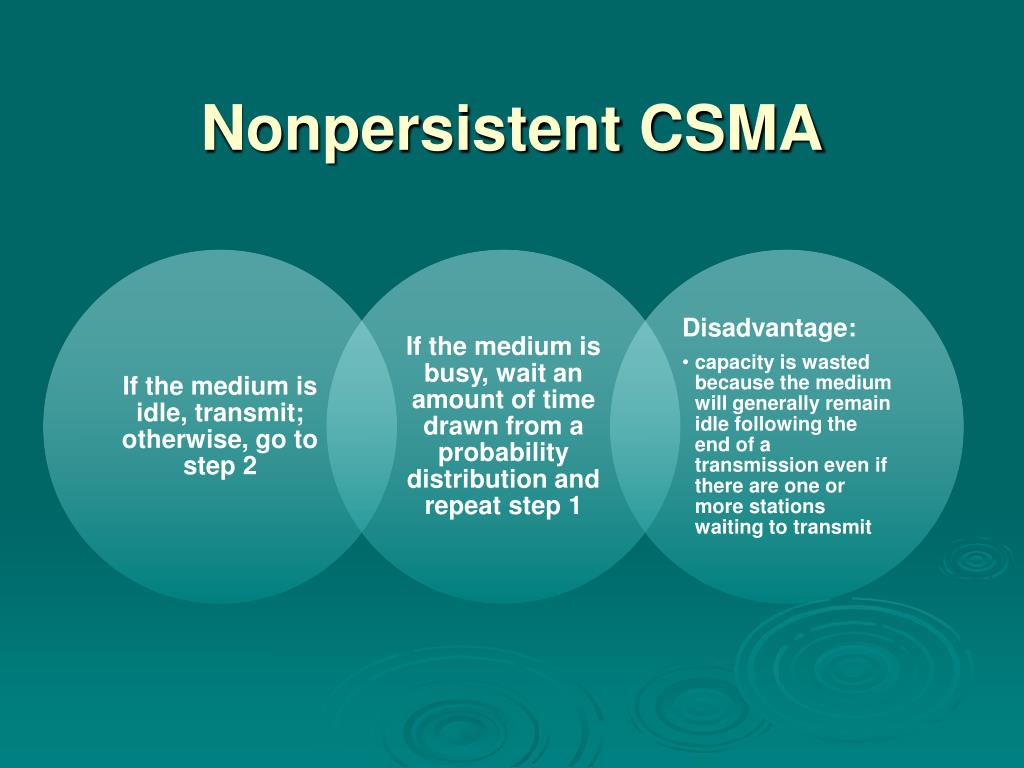 Nonpersistent CSMA

If the medium is idle, transmit; otherwise, go to step 2

If the medium is busy, wait an amount of time drawn from a probability distribution and repeat step 1

Disadvantage:

• capacity is wasted because the medium will generally remain idle following the end of a transmission even if there are one or more stations waiting to transmit